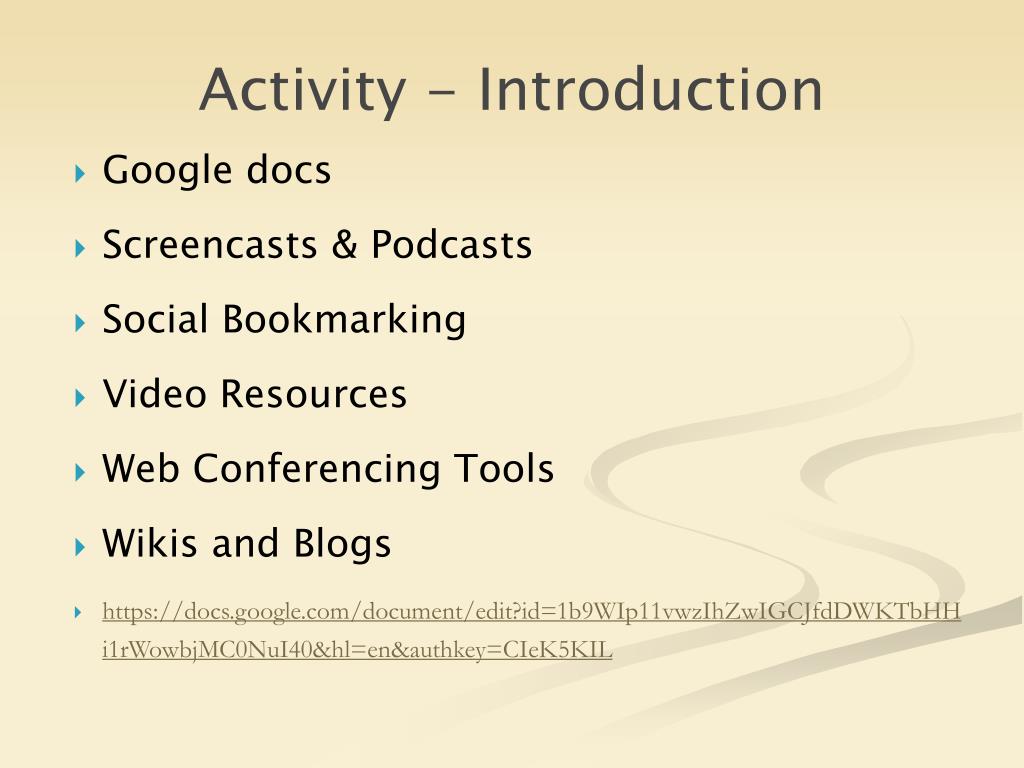 Activity – Introduction

Google docs

Screencasts & Podcasts

Social Bookmarking

Video Resources

Web Conferencing Tools

Wikis and Blogs

https://docs.google.com/document/edit?id=1b9WIp11vwzIhZwIGCJfdDWKTbHHi1rWowbjMC0NuI40&hl=en&authkey=CIeK5KIL